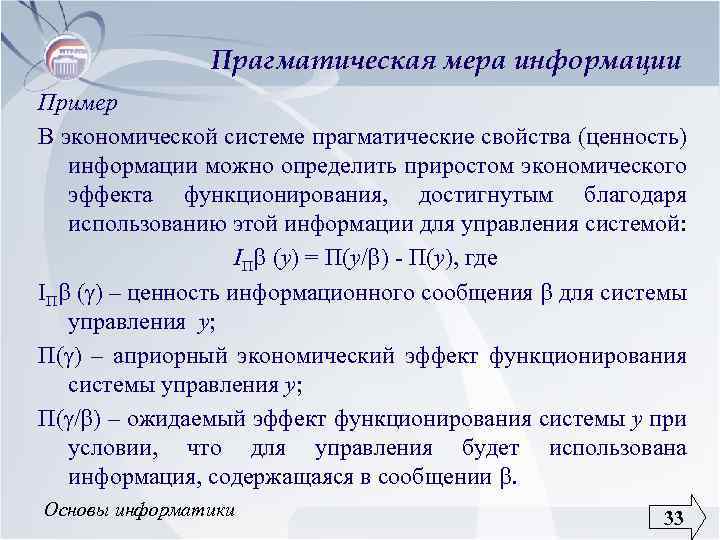 Прагматическая мера информации

Пример

В экономической системе прагматические свойства (ценность) информации можно определить приростом экономического эффекта функционирования, достигнутым благодаря использованию этой информации для управления системой:

$I_{П}\beta\ (y) = П(y/\beta) - П(y)$, где

$I_{П}\beta\ (\gamma)$ – ценность информационного сообщения $\beta$ для системы управления $y$;

$П(\gamma)$ – априорный экономический эффект функционирования системы управления $y$;

$П(\gamma/\beta)$ – ожидаемый эффект функционирования системы $y$ при условии, что для управления будет использована информация, содержащаяся в сообщении $\beta$.

Основы информатики

33